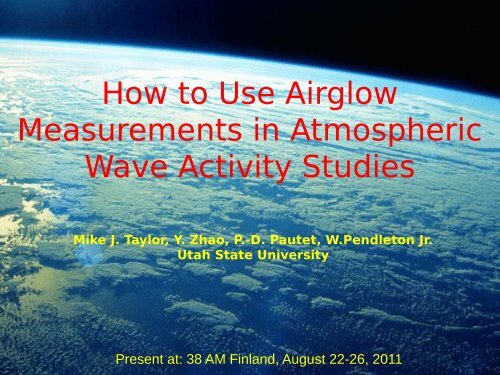 How to Use Airglow Measurements in Atmospheric Wave Activity Studies

Mike J. Taylor, Y. Zhao, P.-D. Pautet, W.Pendleton Jr.
Utah State University

Present at: 38 AM Finland, August 22-26, 2011